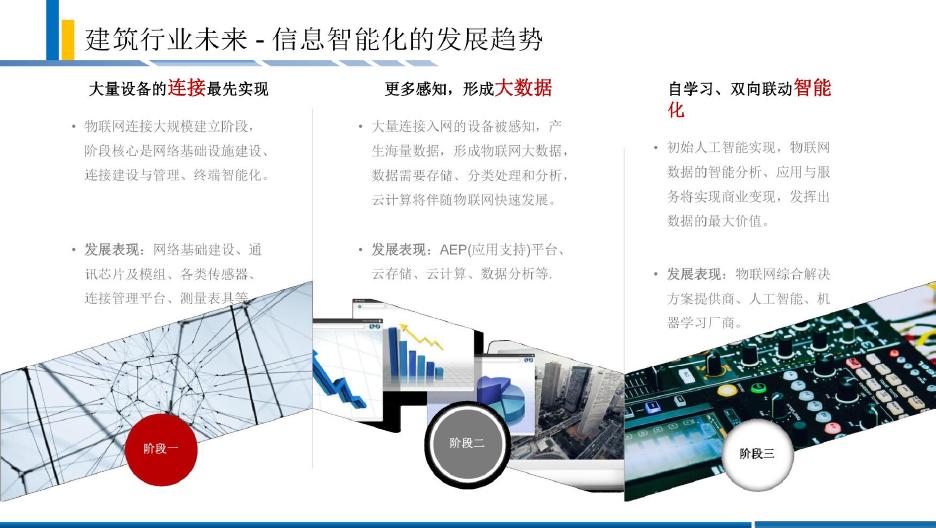 建筑行业未来 - 信息智能化的发展趋势

大量设备的连接最先实现

• 物联网连接大规模建立阶段，阶段核心是网络基础设施建设、连接建设与管理、终端智能化。

• 发展表现：网络基础建设、通讯芯片及模组、各类传感器、连接管理平台、测量表具等。

阶段一

更多感知，形成大数据

• 大量连接入网的设备被感知，产生海量数据，形成物联网大数据，数据需要存储、分类处理和分析，云计算将伴随物联网快速发展。

• 发展表现：AEP(应用支持)平台、云存储、云计算、数据分析等.

阶段二

自学习、双向联动智能化

• 初始人工智能实现，物联网数据的智能分析、应用与服务将实现商业变现，发挥出数据的最大价值。

• 发展表现：物联网综合解决方案提供商、人工智能、机器学习厂商。

阶段三